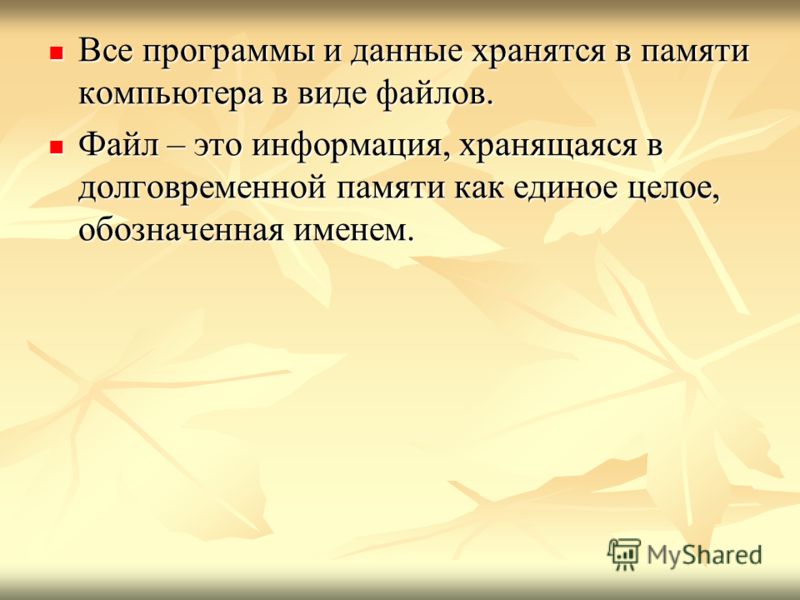 - Все программы и данные хранятся в памяти компьютера в виде файлов.
- Файл – это информация, хранящаяся в долговременной памяти как единое целое, обозначенная именем.

MyShared